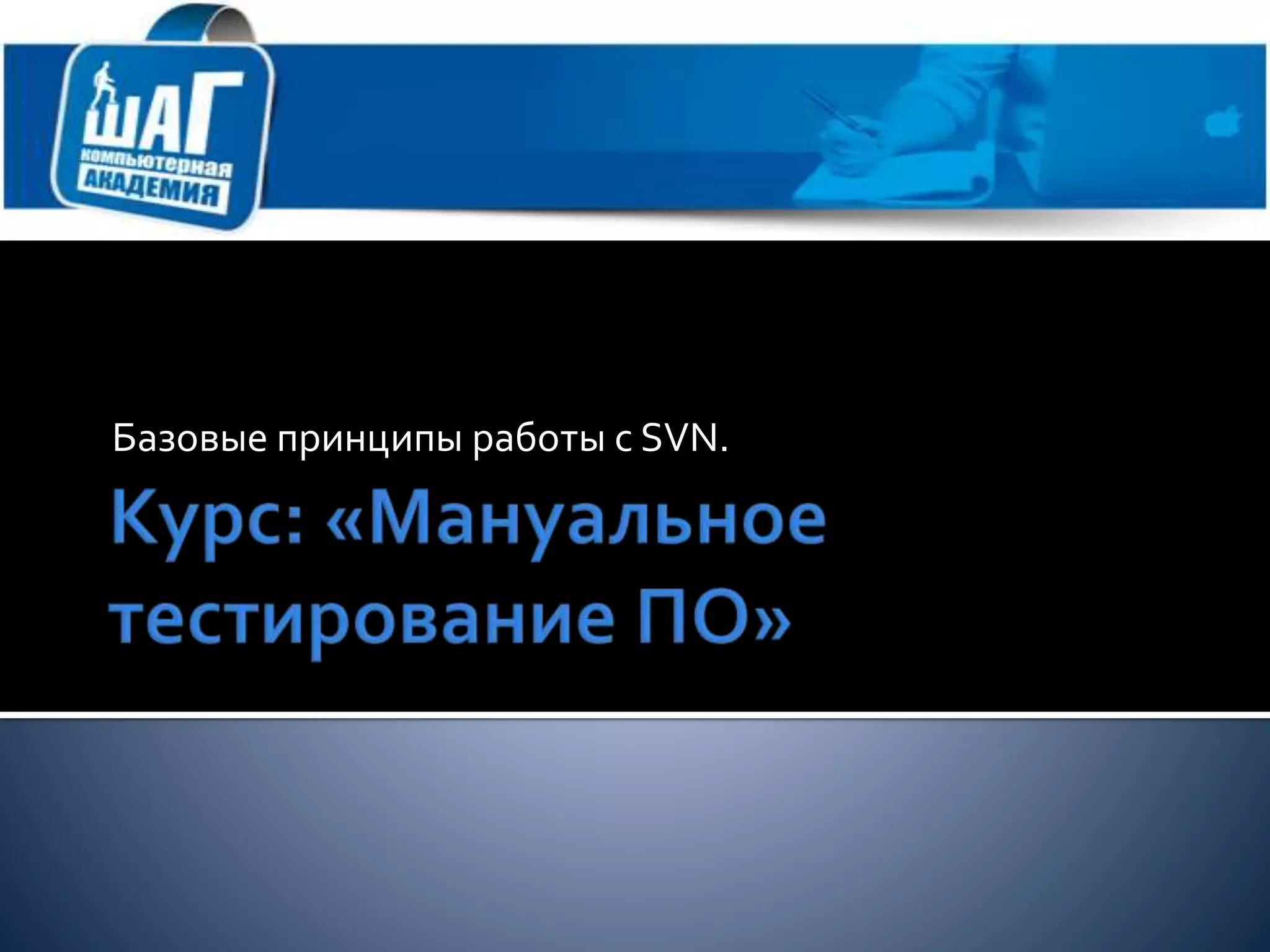 ШАГ
компьютерная
АКАДЕМИЯ

Базовые принципы работы с SVN.

Курс: «Мануальное тестирование ПО»